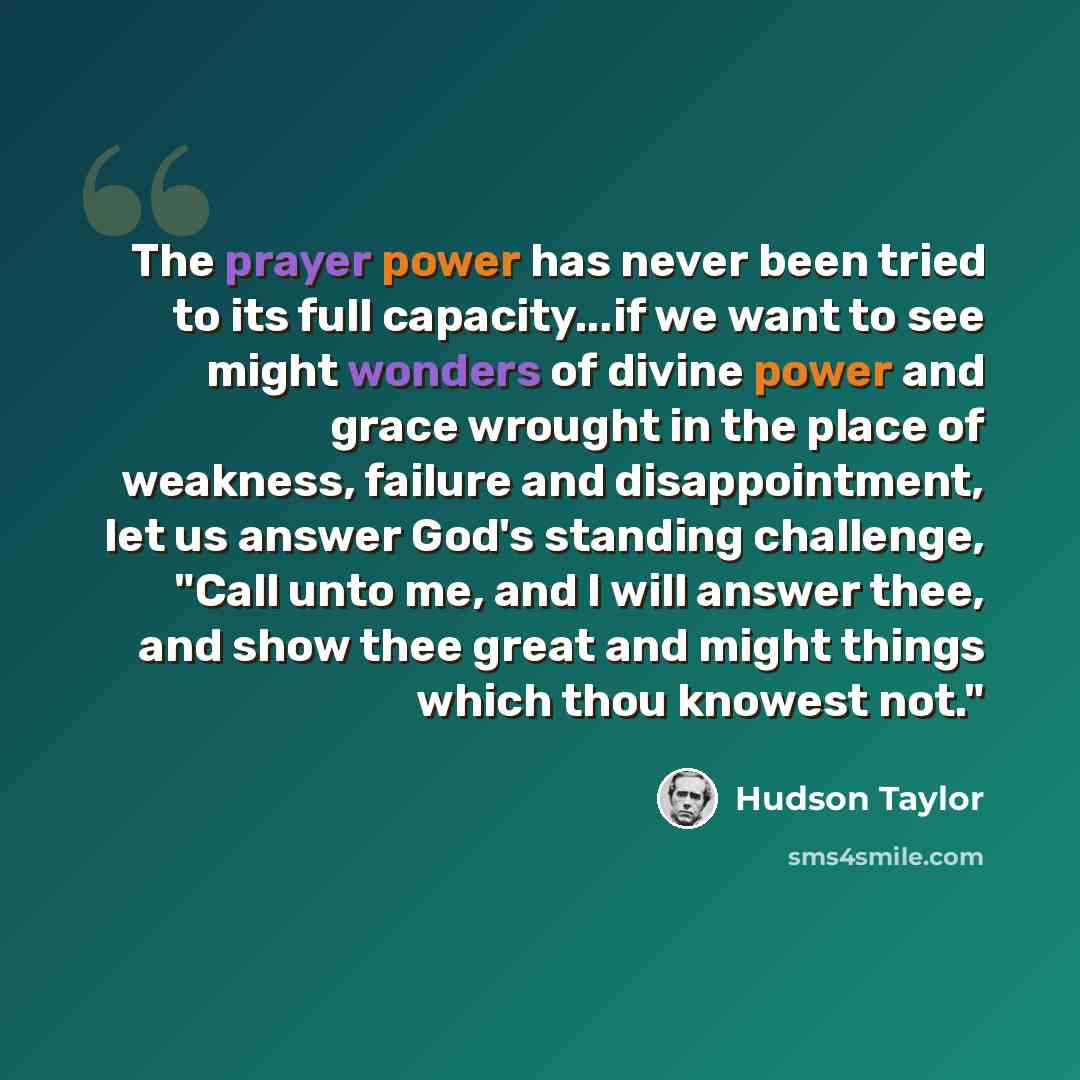 The prayer power has never been tried to its full capacity...if we want to see might wonders of divine power and grace wrought in the place of weakness, failure and disappointment, let us answer God's standing challenge, "Call unto me, and I will answer thee, and show thee great and might things which thou knowest not."

Hudson Taylor

sms4smile.com